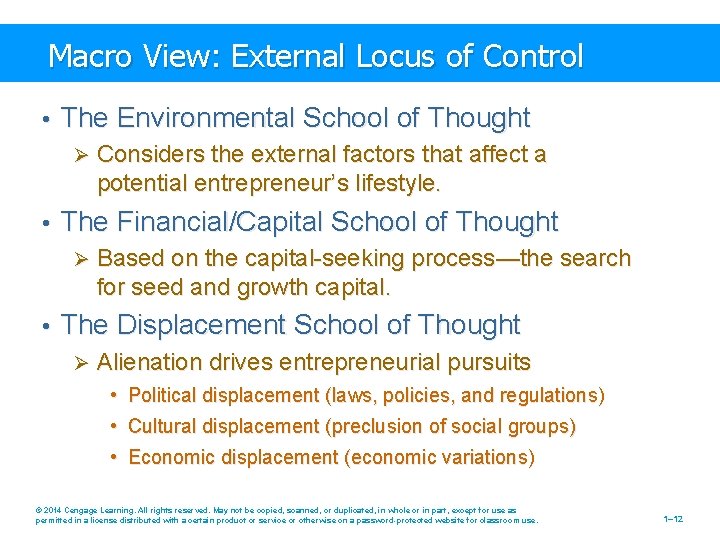 Macro View: External Locus of Control

• The Environmental School of Thought
➢ Considers the external factors that affect a potential entrepreneur's lifestyle.

• The Financial/Capital School of Thought
➢ Based on the capital-seeking process—the search for seed and growth capital.

• The Displacement School of Thought
➢ Alienation drives entrepreneurial pursuits
• Political displacement (laws, policies, and regulations)
• Cultural displacement (preclusion of social groups)
• Economic displacement (economic variations)

© 2014 Cengage Learning. All rights reserved. May not be copied, scanned, or duplicated, in whole or in part, except for use as permitted in a license distributed with a certain product or service or otherwise on a password-protected website for classroom use.

1–12